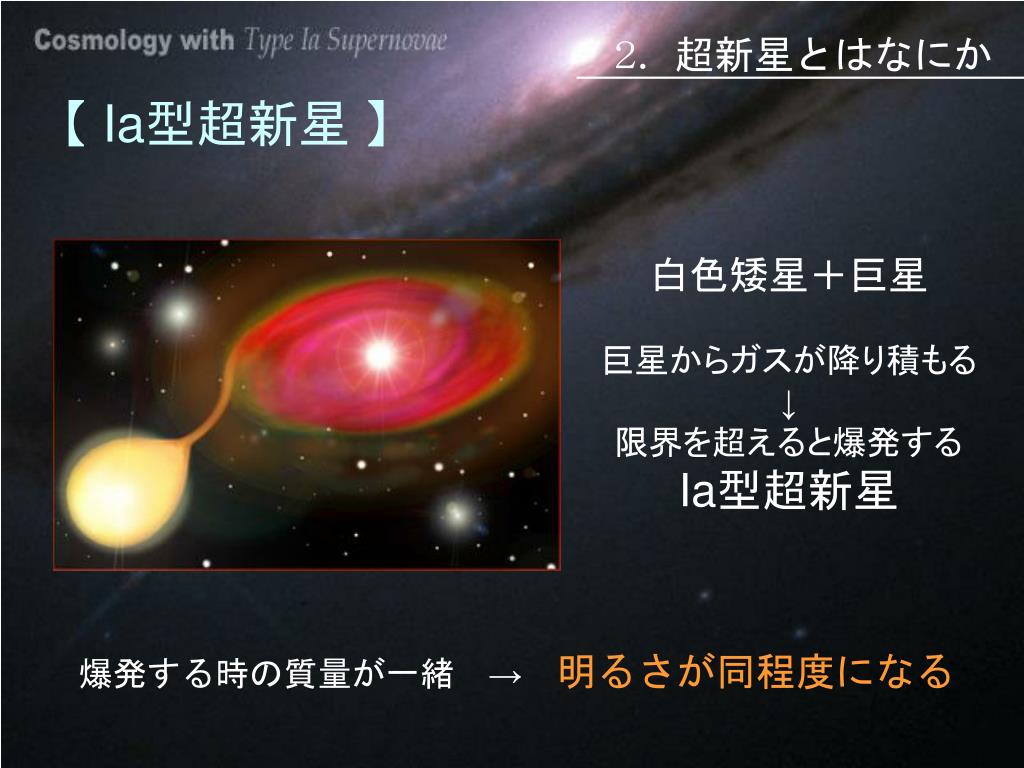 Cosmology with Type Ia Supernovae

2. 超新星とはなにか

【 Ia型超新星 】

白色矮星＋巨星

巨星からガスが降り積もる
↓
限界を超えると爆発する
Ia型超新星

爆発する時の質量が一緒 → 明るさが同程度になる